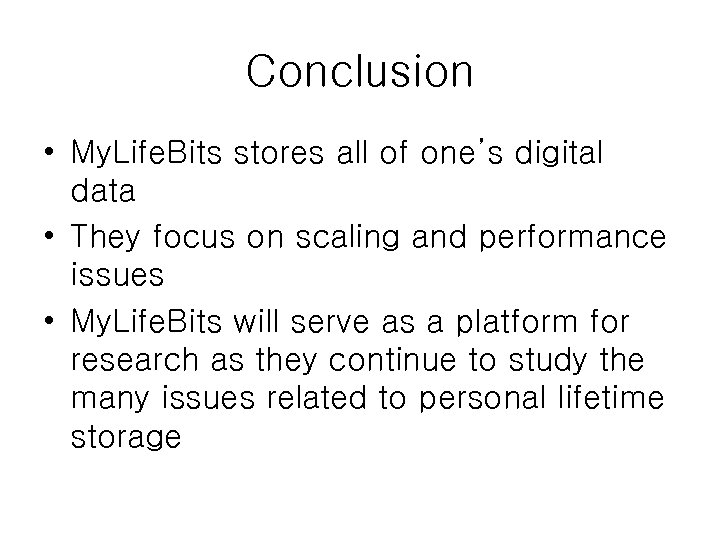 Conclusion

• MyLifeBits stores all of one's digital data

• They focus on scaling and performance issues

• MyLifeBits will serve as a platform for research as they continue to study the many issues related to personal lifetime storage